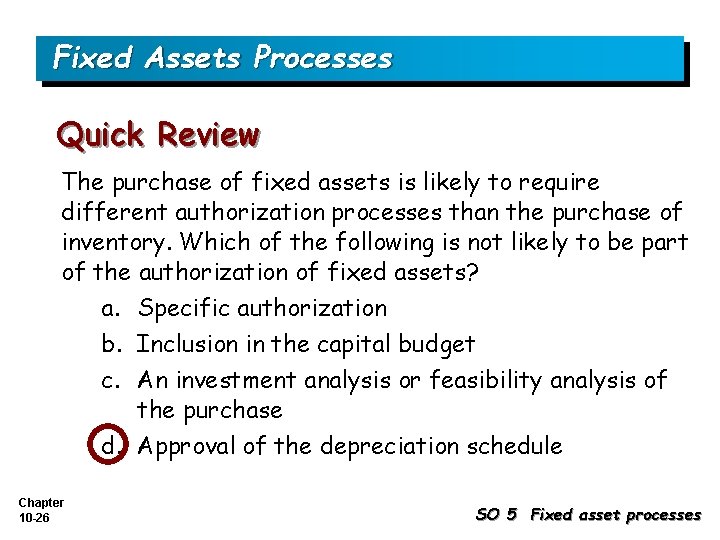 Fixed Assets Processes

Quick Review

The purchase of fixed assets is likely to require different authorization processes than the purchase of inventory. Which of the following is not likely to be part of the authorization of fixed assets?

a. Specific authorization

b. Inclusion in the capital budget

c. An investment analysis or feasibility analysis of the purchase

d. Approval of the depreciation schedule

Chapter 10-26

SO 5 Fixed asset processes